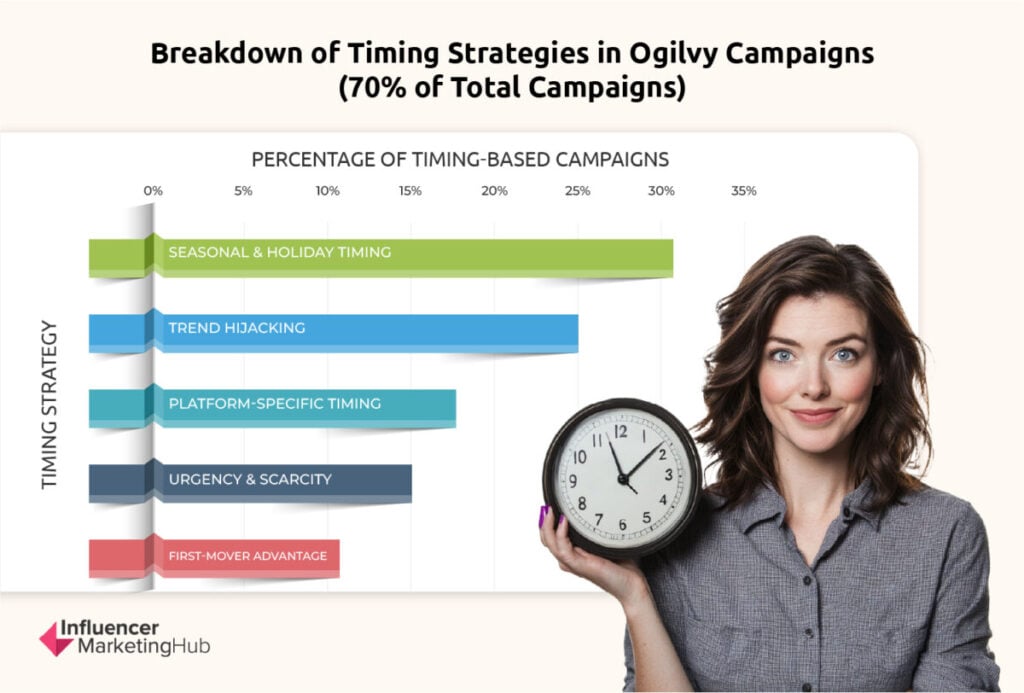 Breakdown of Timing Strategies in Ogilvy Campaigns (70% of Total Campaigns)

PERCENTAGE OF TIMING-BASED CAMPAIGNS

0% 5% 10% 15% 20% 25% 30% 35%

TIMING STRATEGY

SEASONAL & HOLIDAY TIMING

TREND HIJACKING

PLATFORM-SPECIFIC TIMING

URGENCY & SCARCITY

FIRST-MOVER ADVANTAGE

12 1 2 3 4 5 6 7 8 9 10 11

Influencer MarketingHub